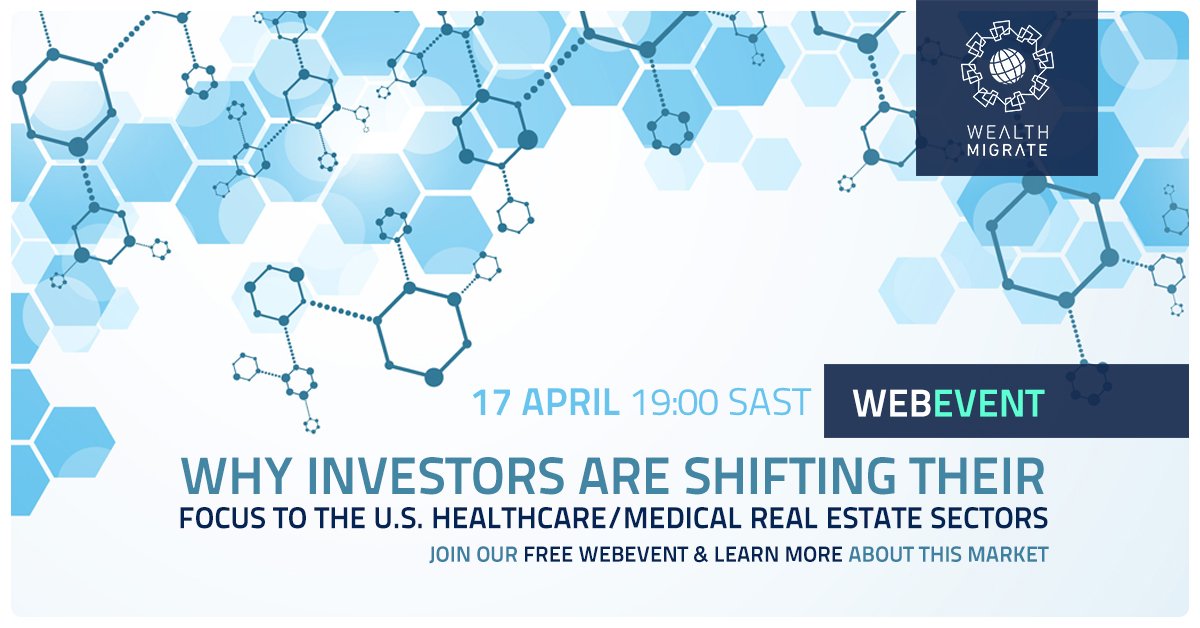 WEALTH MIGRATE

17 APRIL 19:00 SAST

WEBEVENT

WHY INVESTORS ARE SHIFTING THEIR FOCUS TO THE U.S. HEALTHCARE/MEDICAL REAL ESTATE SECTORS

JOIN OUR FREE WEBEVENT & LEARN MORE ABOUT THIS MARKET